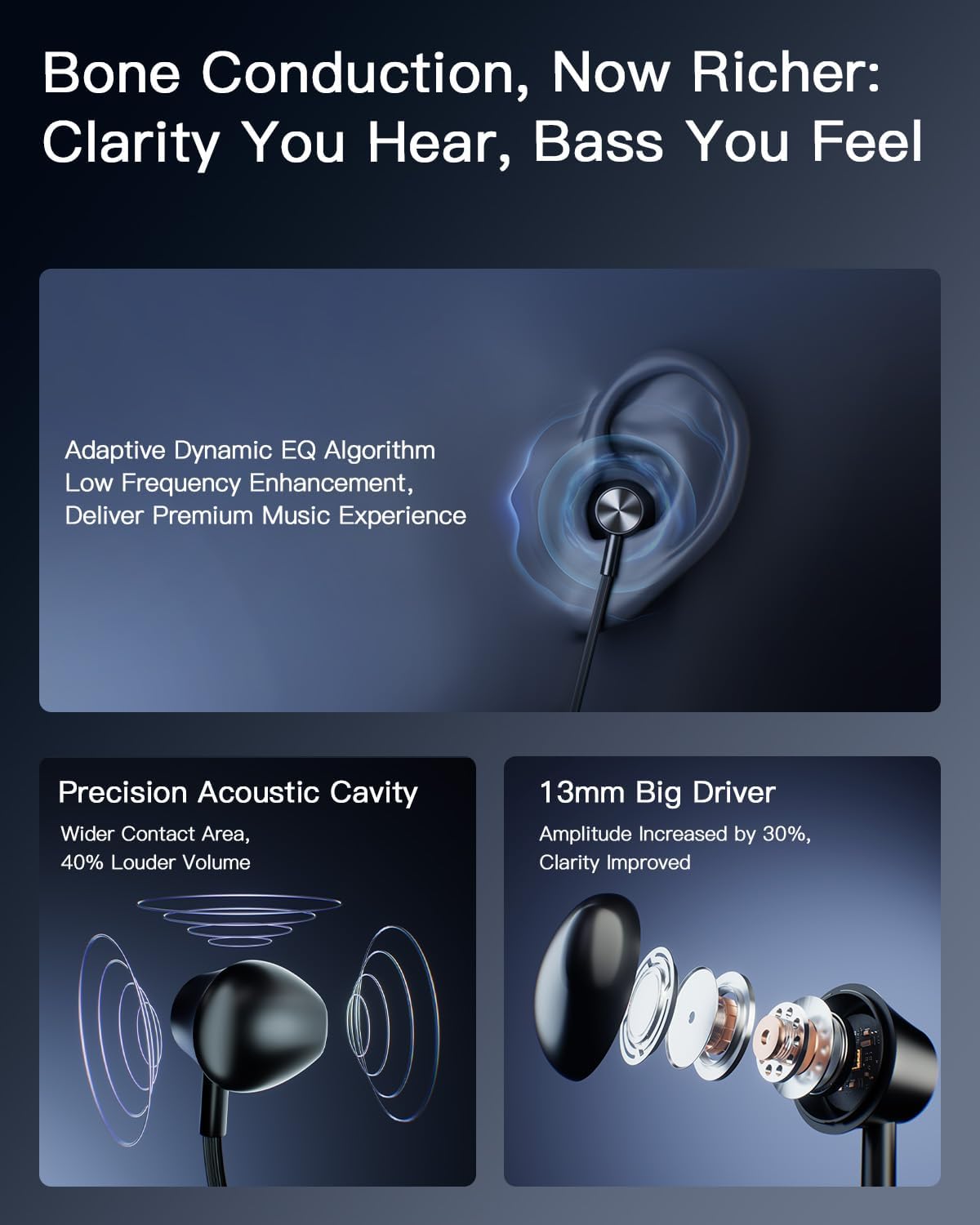 Bone Conduction, Now Richer: Clarity You Hear, Bass You Feel

Adaptive Dynamic EQ Algorithm
Low Frequency Enhancement,
Deliver Premium Music Experience

Precision Acoustic Cavity

Wider Contact Area,
40% Louder Volume

13mm Big Driver

Amplitude Increased by 30%,
Clarity Improved